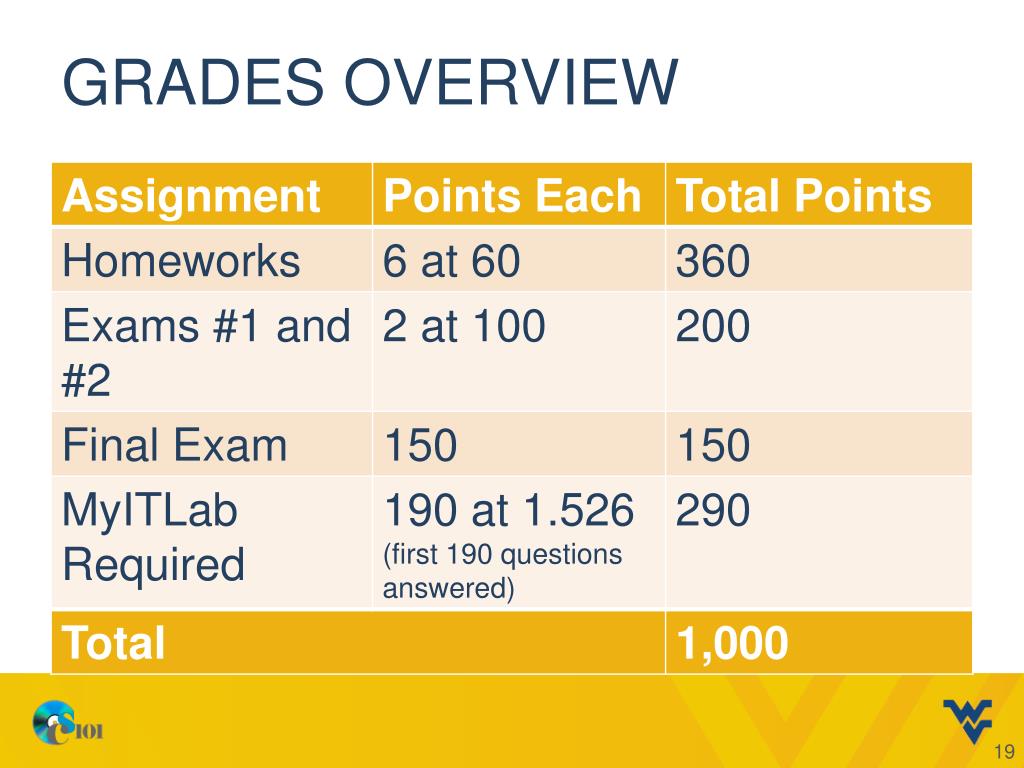 GRADES OVERVIEW

| Assignment | Points Each | Total Points |
|---|---|---|
| Homeworks | 6 at 60 | 360 |
| Exams #1 and #2 | 2 at 100 | 200 |
| Final Exam | 150 | 150 |
| MyITLab Required | 190 at 1.526 (first 190 questions answered) | 290 |
| Total | | 1,000 |

CS101

19